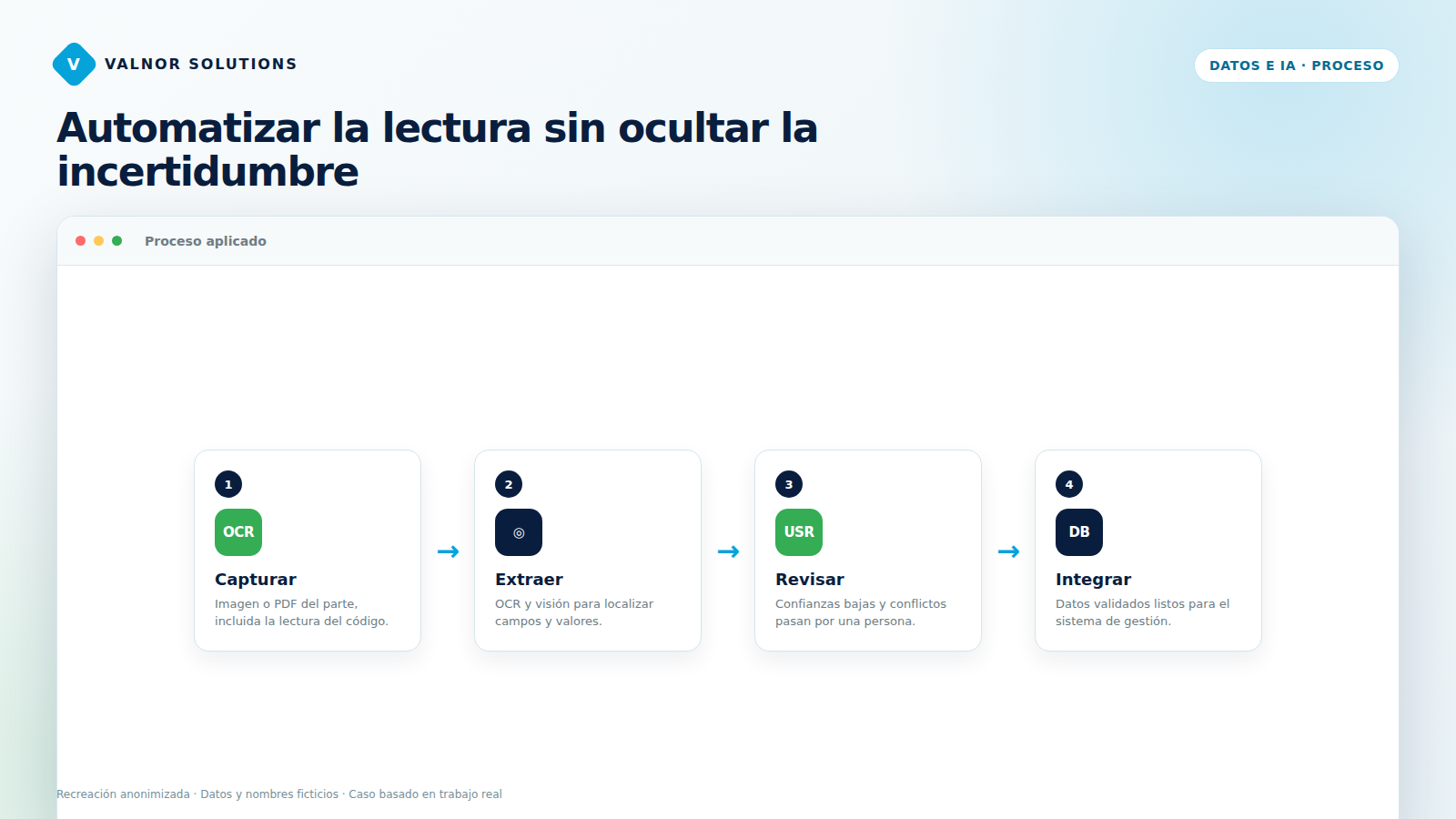 V VALNOR SOLUTIONS

DATOS E IA · PROCESO

Automatizar la lectura sin ocultar la incertidumbre

Proceso aplicado

1
OCR
Capturar
Imagen o PDF del parte, incluida la lectura del código.

→

2
◎
Extraer
OCR y visión para localizar campos y valores.

→

3
USR
Revisar
Confianzas bajas y conflictos pasan por una persona.

→

4
DB
Integrar
Datos validados listos para el sistema de gestión.

Recreación anonimizada · Datos y nombres ficticios · Caso basado en trabajo real